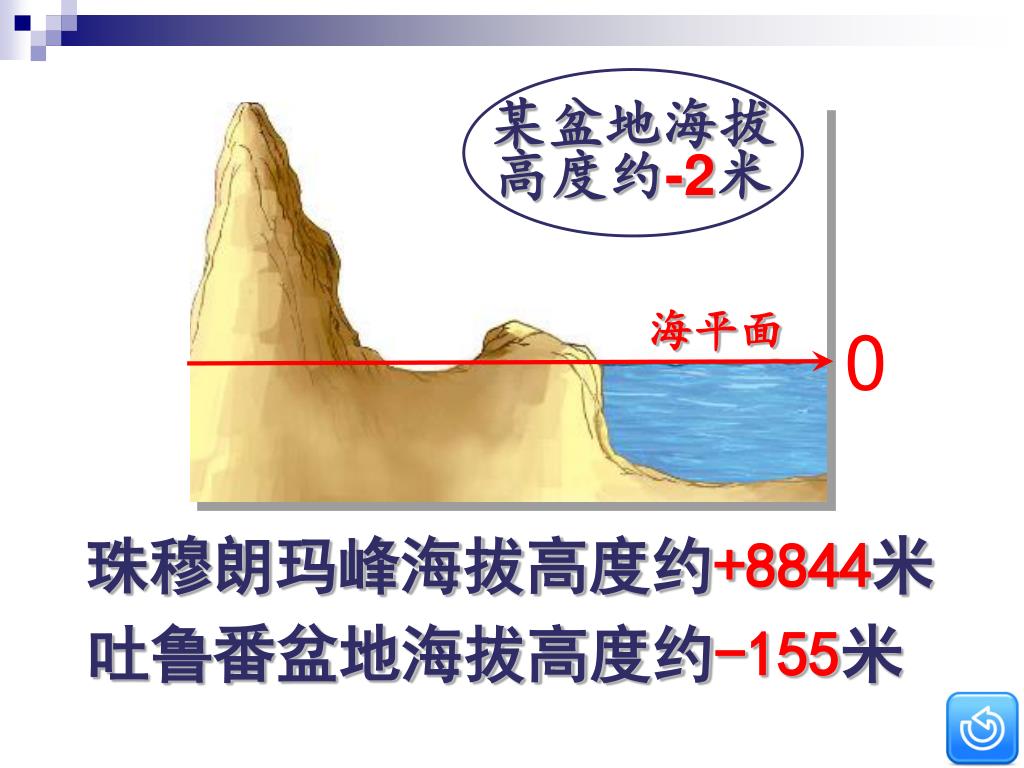 某盆地海拔高度约-2米

海平面

0

珠穆朗玛峰海拔高度约+8844米
吐鲁番盆地海拔高度约−155米